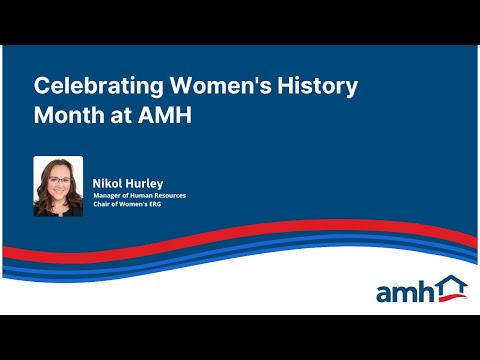 Celebrating Women's History Month at AMH

Nikol Hurley
Manager of Human Resources
Chair of Women's ERG

amh